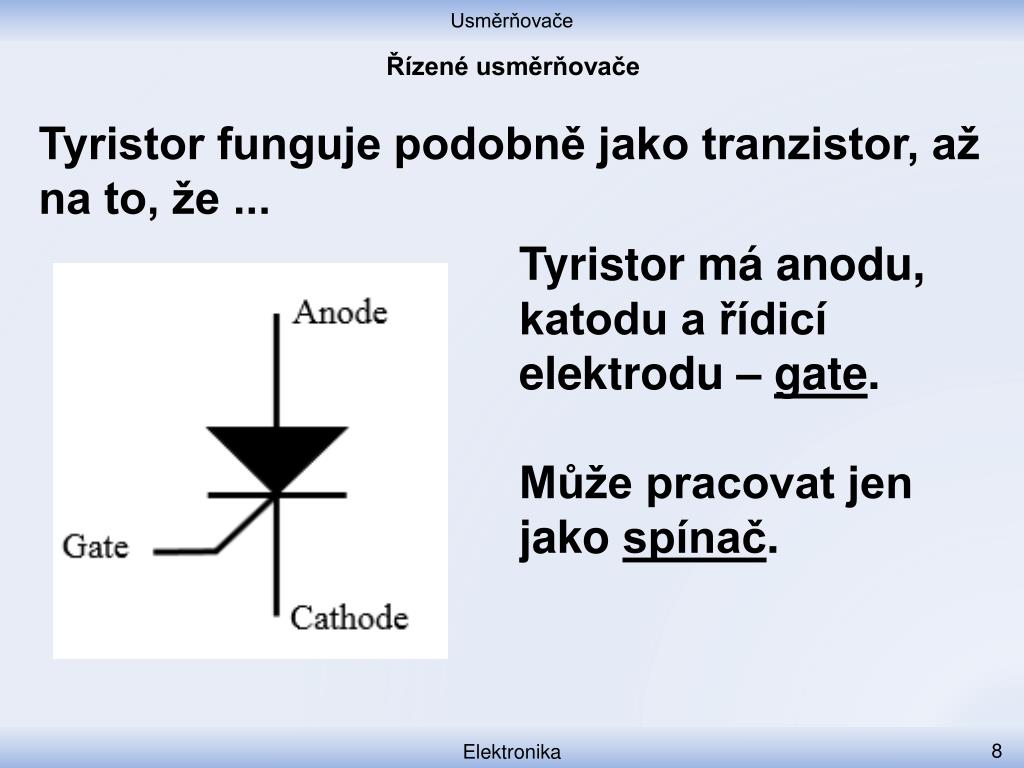 Usměrňovače

Řízené usměrňovače

Tyristor funguje podobně jako tranzistor, až na to, že ...

Anode

Gate

Cathode

Tyristor má anodu, katodu a řídicí elektrodu – gate.

Může pracovat jen jako spínač.

Elektronika

8